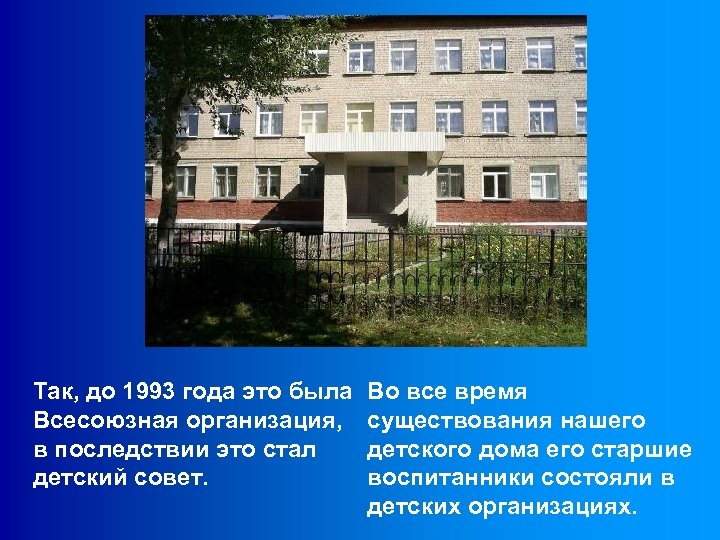 Так, до 1993 года это была Всесоюзная организация, в последствии это стал детский совет.

Во все время существования нашего детского дома его старшие воспитанники состояли в детских организациях.